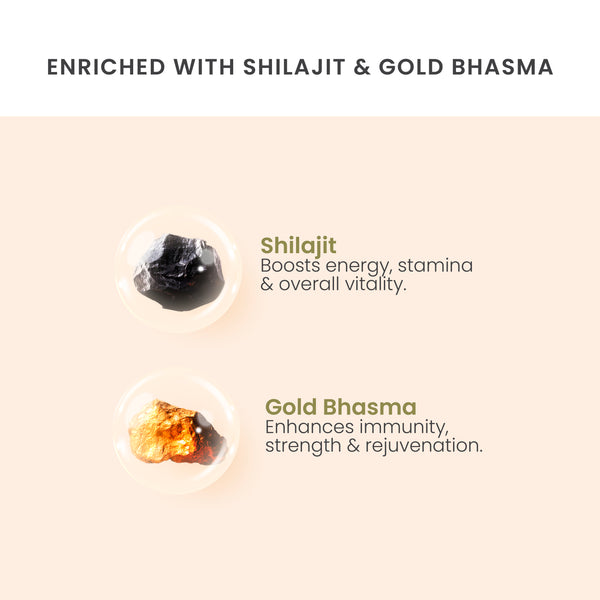 ENRICHED WITH SHILAJIT & GOLD BHASMA

Shilajit
Boosts energy, stamina & overall vitality.

Gold Bhasma
Enhances immunity, strength & rejuvenation.